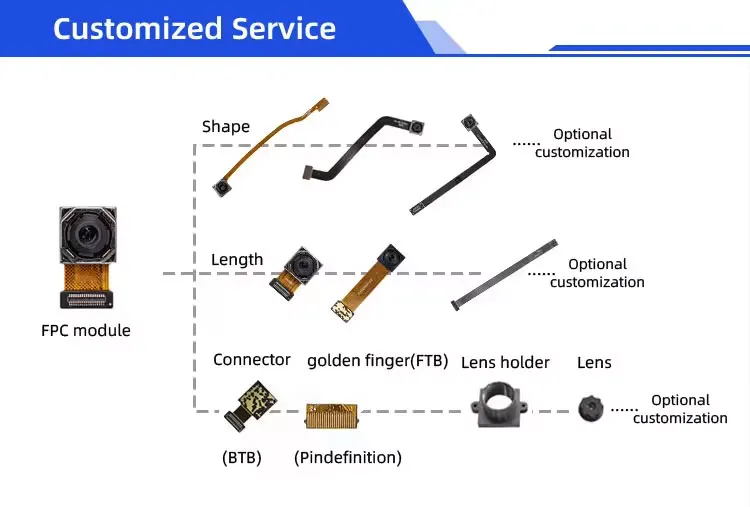 Customized Service

Shape

...... Optional customization

FPC module

Length

...... Optional customization

Connector

golden finger(FTB)

Lens holder

Lens

...... Optional customization

(BTB)

(Pindefinition)